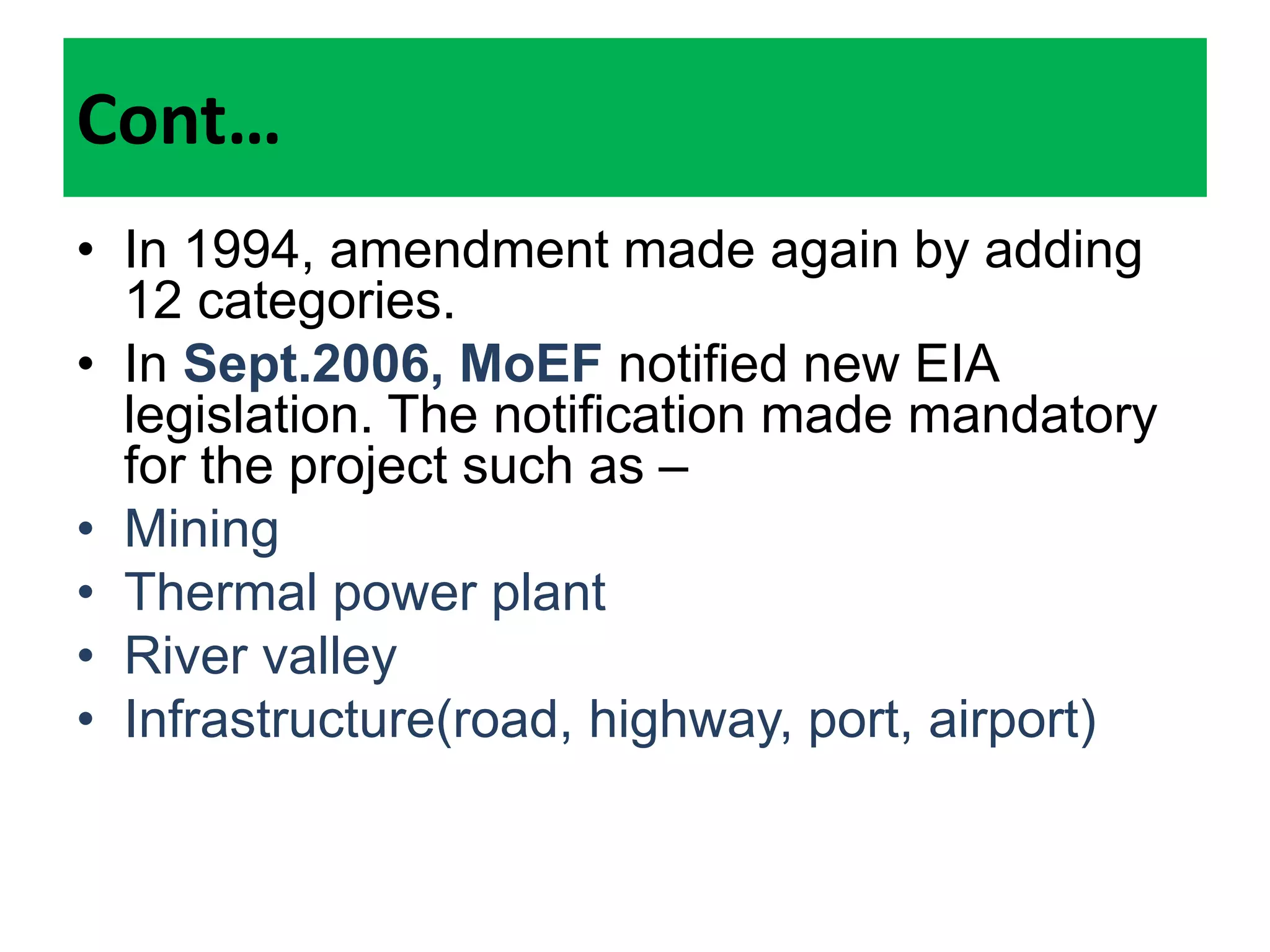 Cont…

• In 1994, amendment made again by adding 12 categories.
• In Sept.2006, MoEF notified new EIA legislation. The notification made mandatory for the project such as –
• Mining
• Thermal power plant
• River valley
• Infrastructure(road, highway, port, airport)